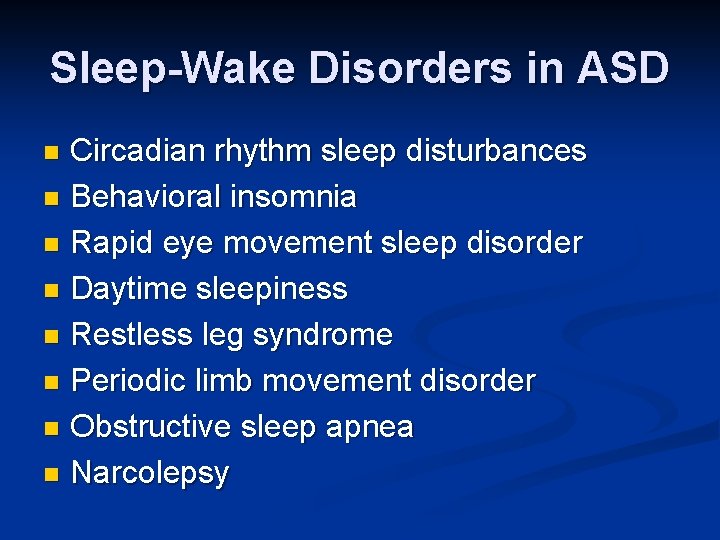 Sleep-Wake Disorders in ASD

- Circadian rhythm sleep disturbances
- Behavioral insomnia
- Rapid eye movement sleep disorder
- Daytime sleepiness
- Restless leg syndrome
- Periodic limb movement disorder
- Obstructive sleep apnea
- Narcolepsy